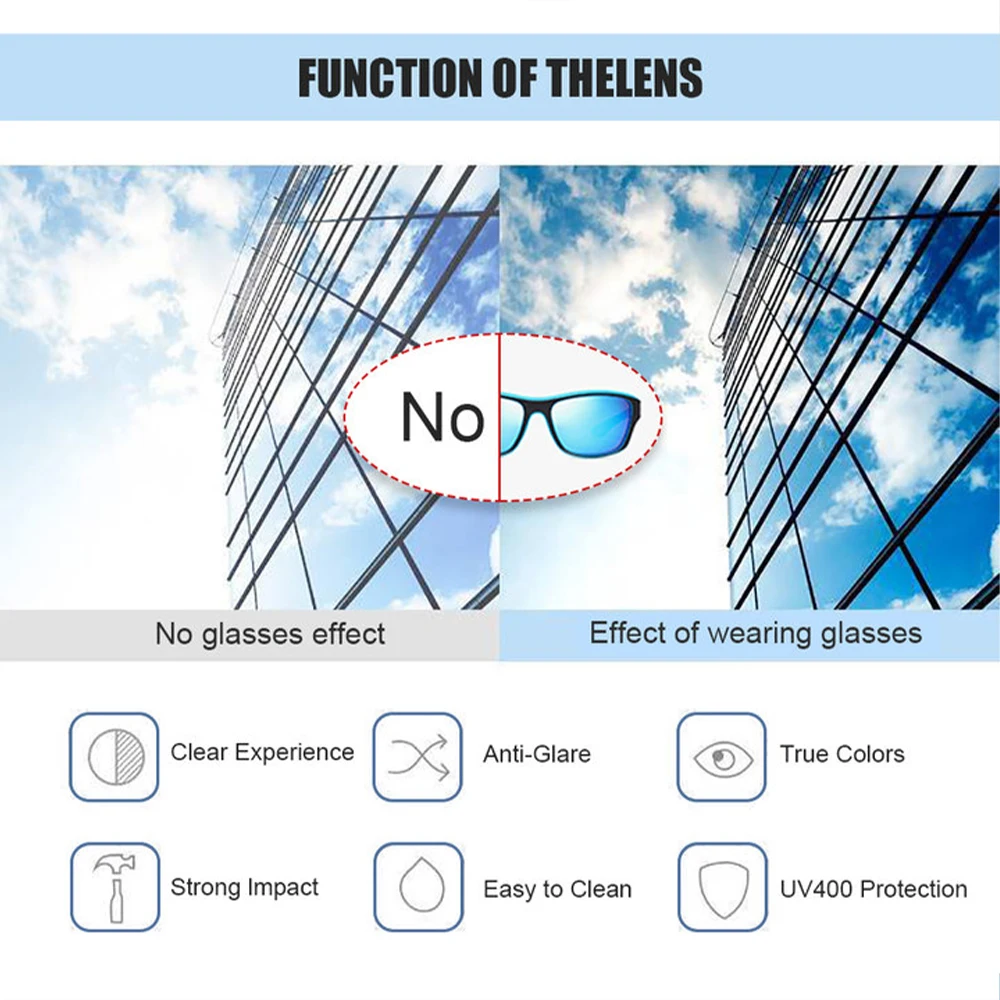 FUNCTION OF THELENS

No

No glasses effect

Effect of wearing glasses

Clear Experience

Anti-Glare

True Colors

Strong Impact

Easy to Clean

UV400 Protection